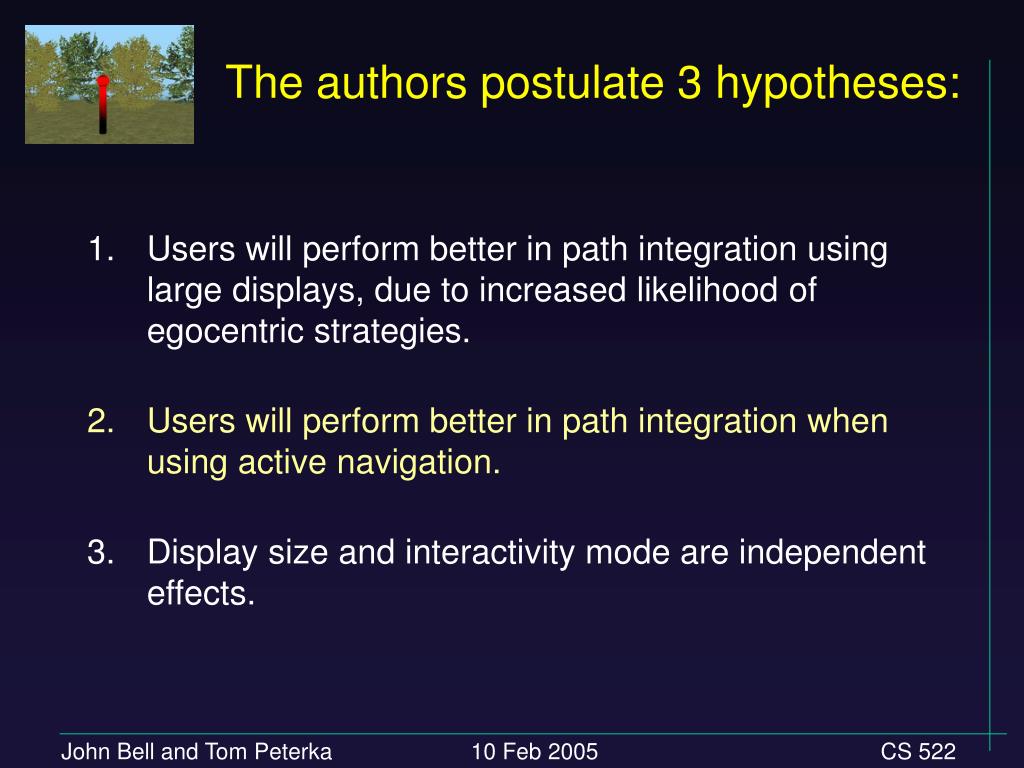 The authors postulate 3 hypotheses:

1. Users will perform better in path integration using large displays, due to increased likelihood of egocentric strategies.

2. Users will perform better in path integration when using active navigation.

3. Display size and interactivity mode are independent effects.

John Bell and Tom Peterka

10 Feb 2005

CS 522